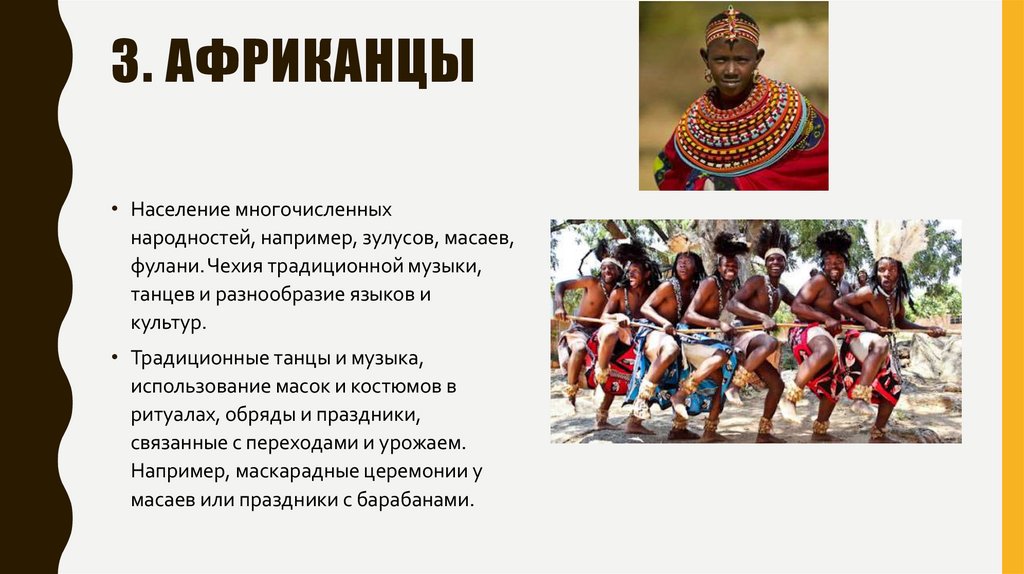 3. АФРИКАНЦЫ

• Население многочисленных народностей, например, зулусов, масаев, фулани. Чехия традиционной музыки, танцев и разнообразие языков и культур.

• Традиционные танцы и музыка, использование масок и костюмов в ритуалах, обряды и праздники, связанные с переходами и урожаем. Например, маскарадные церемонии у масаев или праздники с барабанами.